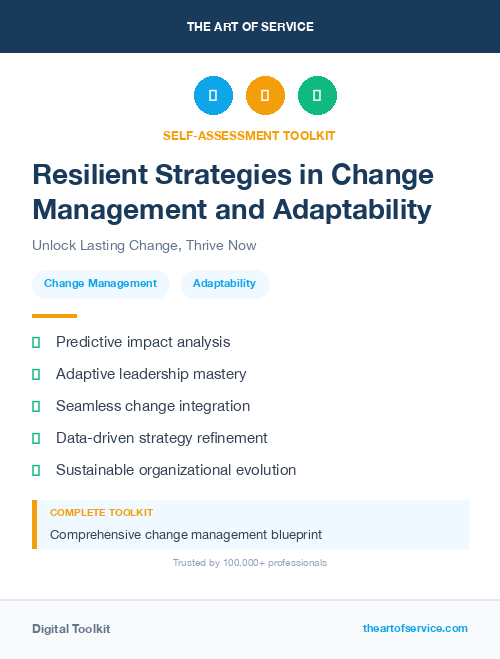 THE ART OF SERVICE

SELF-ASSESSMENT TOOLKIT

Resilient Strategies in Change Management and Adaptability

Unlock Lasting Change, Thrive Now

Change Management

Adaptability

Predictive impact analysis

Adaptive leadership mastery

Seamless change integration

Data-driven strategy refinement

Sustainable organizational evolution

COMPLETE TOOLKIT

Comprehensive change management blueprint

Trusted by 100,000+ professionals

Digital Toolkit

theartofservice.com